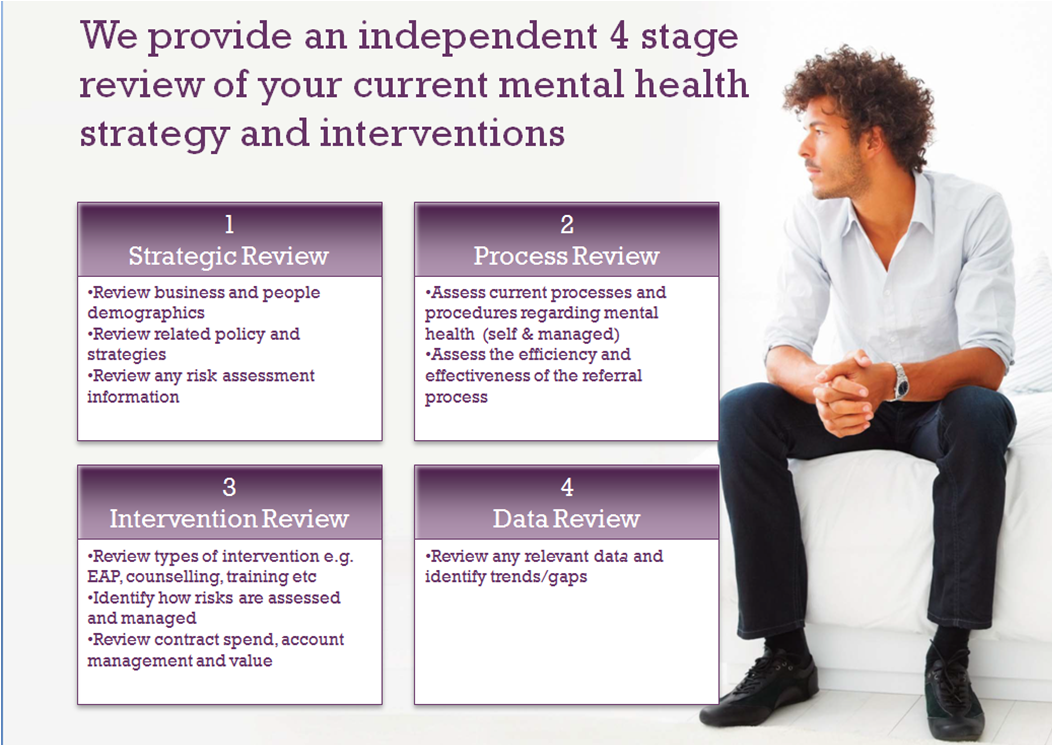 We provide an independent 4 stage review of your current mental health strategy and interventions

1
Strategic Review

•Review business and people demographics
•Review related policy and strategies
•Review any risk assessment information

2
Process Review

•Assess current processes and procedures regarding mental health (self & managed)
•Assess the efficiency and effectiveness of the referral process

3
Intervention Review

•Review types of intervention e.g. EAP, counselling, training etc
•Identify how risks are assessed and managed
•Review contract spend, account management and value

4
Data Review

•Review any relevant data and identify trends/gaps